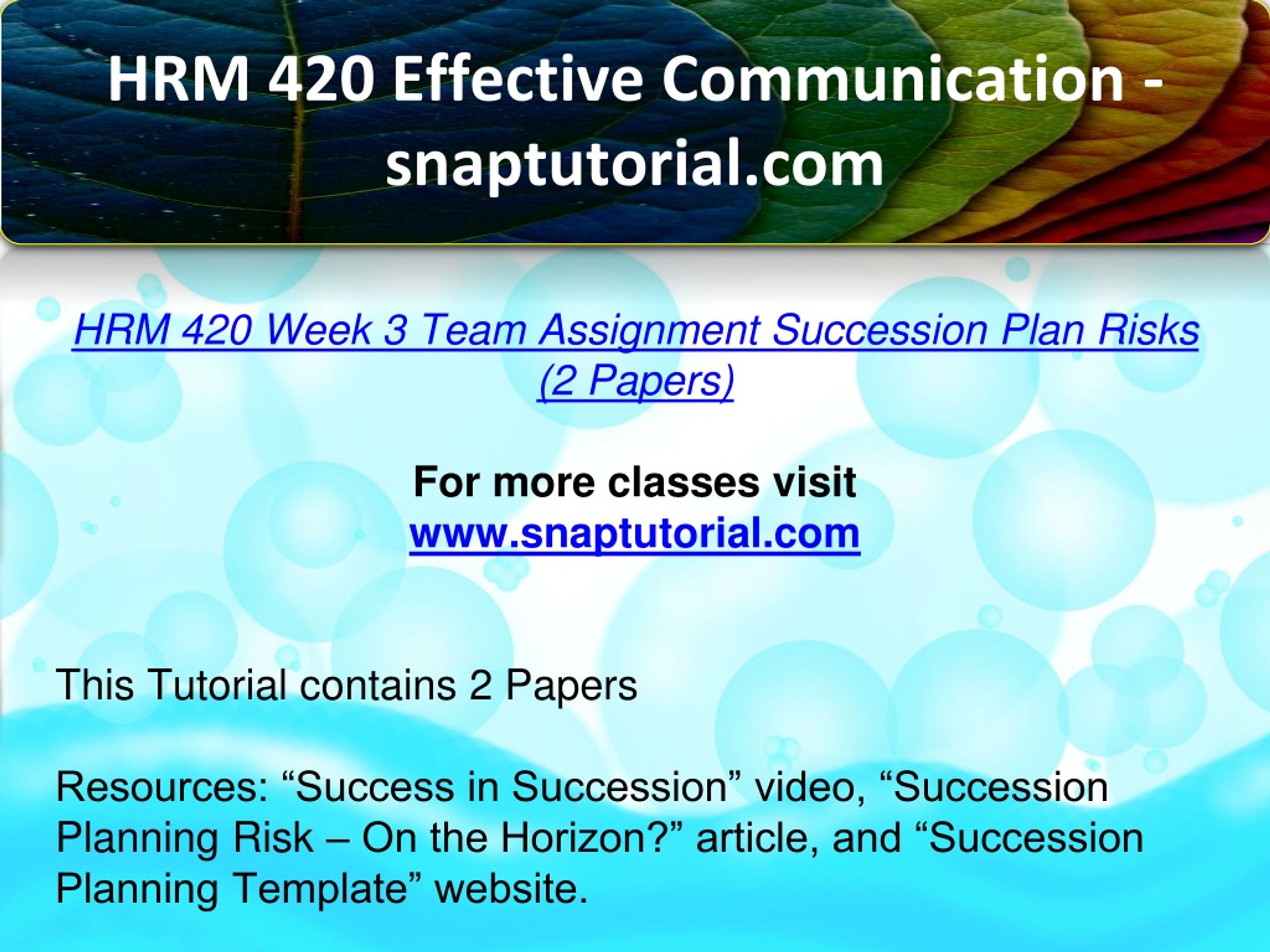 HRM 420 Effective Communication - snaptutorial.com

HRM 420 Week 3 Team Assignment Succession Plan Risks (2 Papers)

For more classes visit
www.snaptutorial.com

This Tutorial contains 2 Papers

Resources: “Success in Succession” video, “Succession Planning Risk – On the Horizon?” article, and “Succession Planning Template” website.